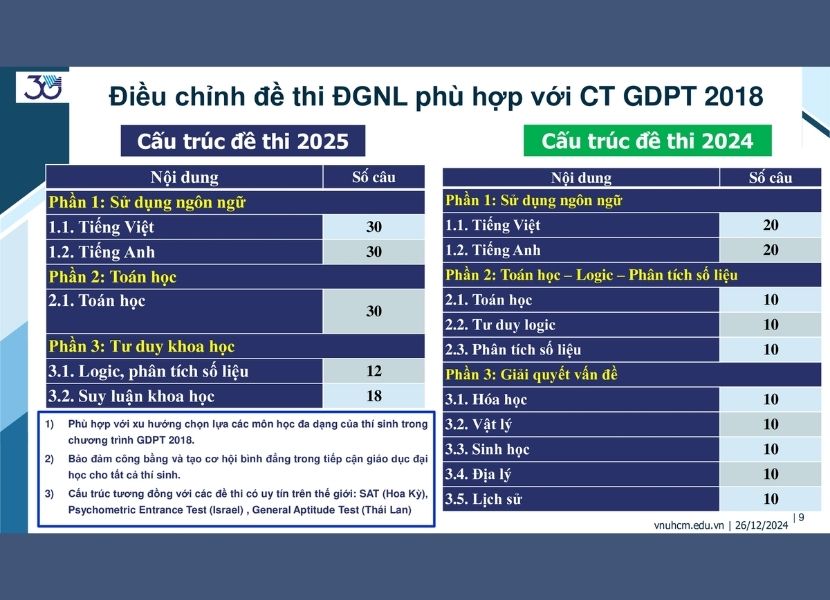 30

Điều chỉnh đề thi ĐGNL phù hợp với CT GDPT 2018

Cấu trúc đề thi 2025

| Nội dung | Số câu |
|---|---|
| Phần 1: Sử dụng ngôn ngữ | |
| 1.1. Tiếng Việt | 30 |
| 1.2. Tiếng Anh | 30 |
| Phần 2: Toán học | |
| 2.1. Toán học | 30 |
| Phần 3: Tư duy khoa học | |
| 3.1. Logic, phân tích số liệu | 12 |
| 3.2. Suy luận khoa học | 18 |

1) Phù hợp với xu hướng chọn lựa các môn học đa dạng của thí sinh trong chương trình GDPT 2018.

2) Bảo đảm công bằng và tạo cơ hội bình đẳng trong tiếp cận giáo dục đại học cho tất cả thí sinh.

3) Cấu trúc tương đồng với các đề thi có uy tín trên thế giới: SAT (Hoa Kỳ), Psychometric Entrance Test (Israel) , General Aptitude Test (Thái Lan)

Cấu trúc đề thi 2024

| Nội dung | Số câu |
|---|---|
| Phần 1: Sử dụng ngôn ngữ | |
| 1.1. Tiếng Việt | 20 |
| 1.2. Tiếng Anh | 20 |
| Phần 2: Toán học – Logic – Phân tích số liệu | |
| 2.1. Toán học | 10 |
| 2.2. Tư duy logic | 10 |
| 2.3. Phân tích số liệu | 10 |
| Phần 3: Giải quyết vấn đề | |
| 3.1. Hóa học | 10 |
| 3.2. Vật lý | 10 |
| 3.3. Sinh học | 10 |
| 3.4. Địa lý | 10 |
| 3.5. Lịch sử | 10 |

vnuhcm.edu.vn | 26/12/2024 | 9